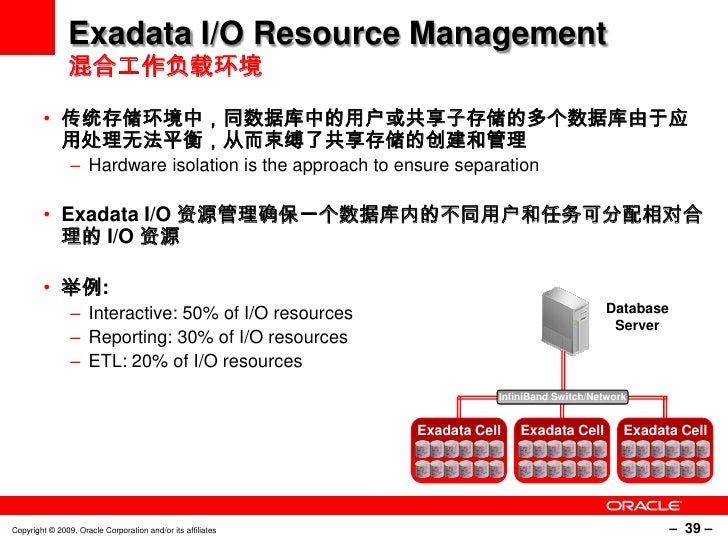 Exadata I/O Resource Management
混合工作负载环境

• 传统存储环境中，同数据库中的用户或共享子存储的多个数据库由于应用处理无法平衡，从而束缚了共享存储的创建和管理
– Hardware isolation is the approach to ensure separation

• Exadata I/O 资源管理确保一个数据库内的不同用户和任务可分配相对合理的 I/O 资源

• 举例:
– Interactive: 50% of I/O resources
– Reporting: 30% of I/O resources
– ETL: 20% of I/O resources

Database Server

InfiniBand Switch/Network

Exadata Cell
Exadata Cell
Exadata Cell

ORACLE

Copyright © 2009, Oracle Corporation and/or its affiliates

– 39 –